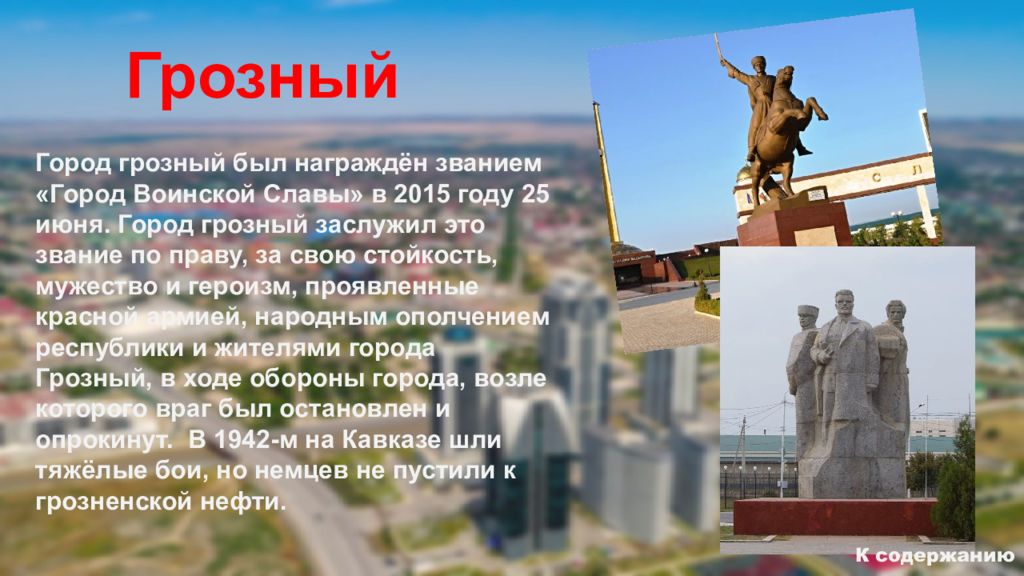 Грозный

Город грозный был награждён званием «Город Воинской Славы» в 2015 году 25 июня. Город грозный заслужил это звание по праву, за свою стойкость, мужество и героизм, проявленные красной армией, народным ополчением республики и жителями города Грозный, в ходе обороны города, возле которого враг был остановлен и опрокинут. В 1942-м на Кавказе шли тяжёлые бои, но немцев не пустили к грозненской нефти.

К содержанию